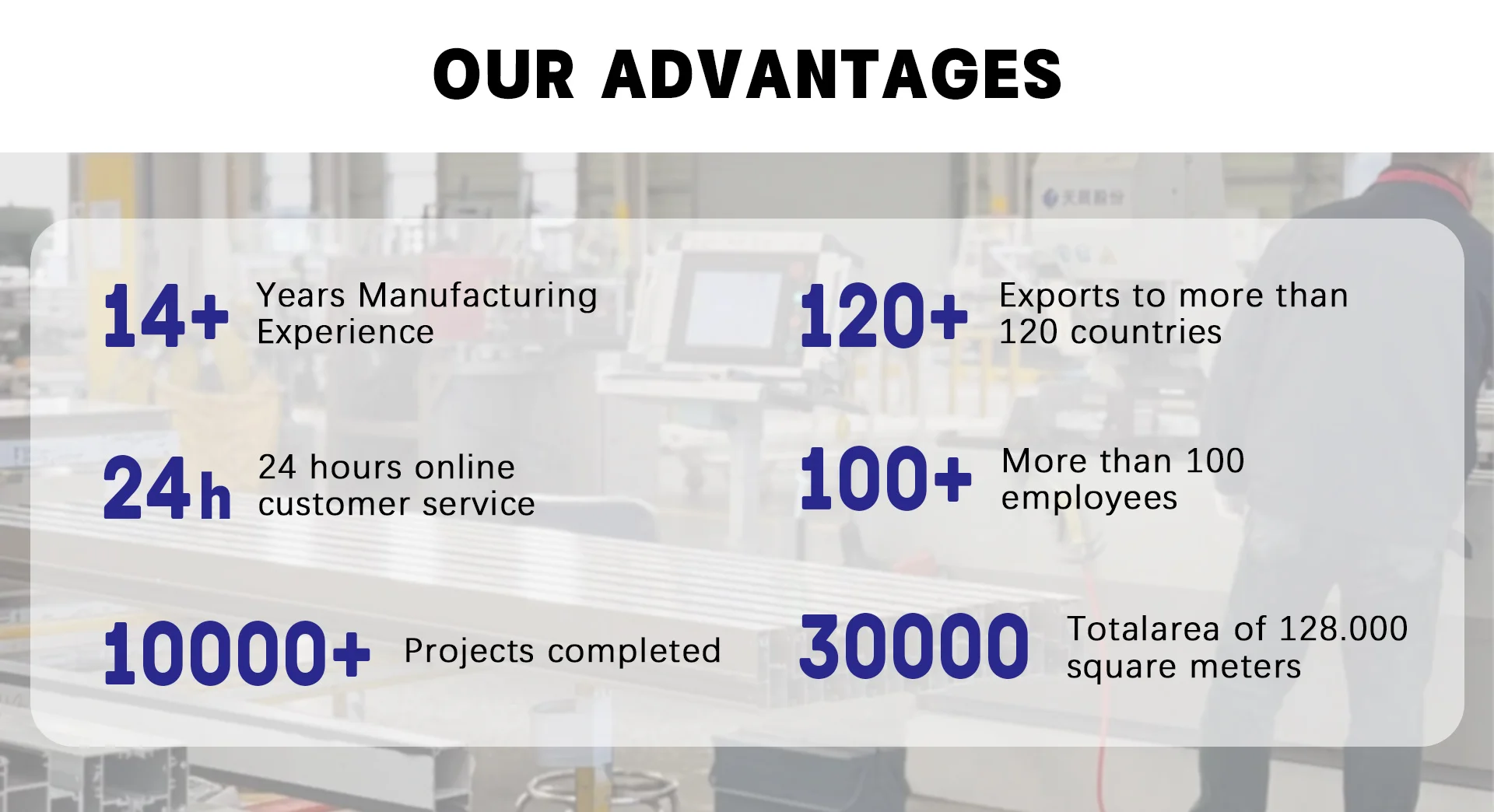 OUR ADVANTAGES

14+ Years Manufacturing Experience

24h 24 hours online customer service

10000+ Projects completed

120+ Exports to more than 120 countries

100+ More than 100 employees

30000 Totalarea of 128.000 square meters